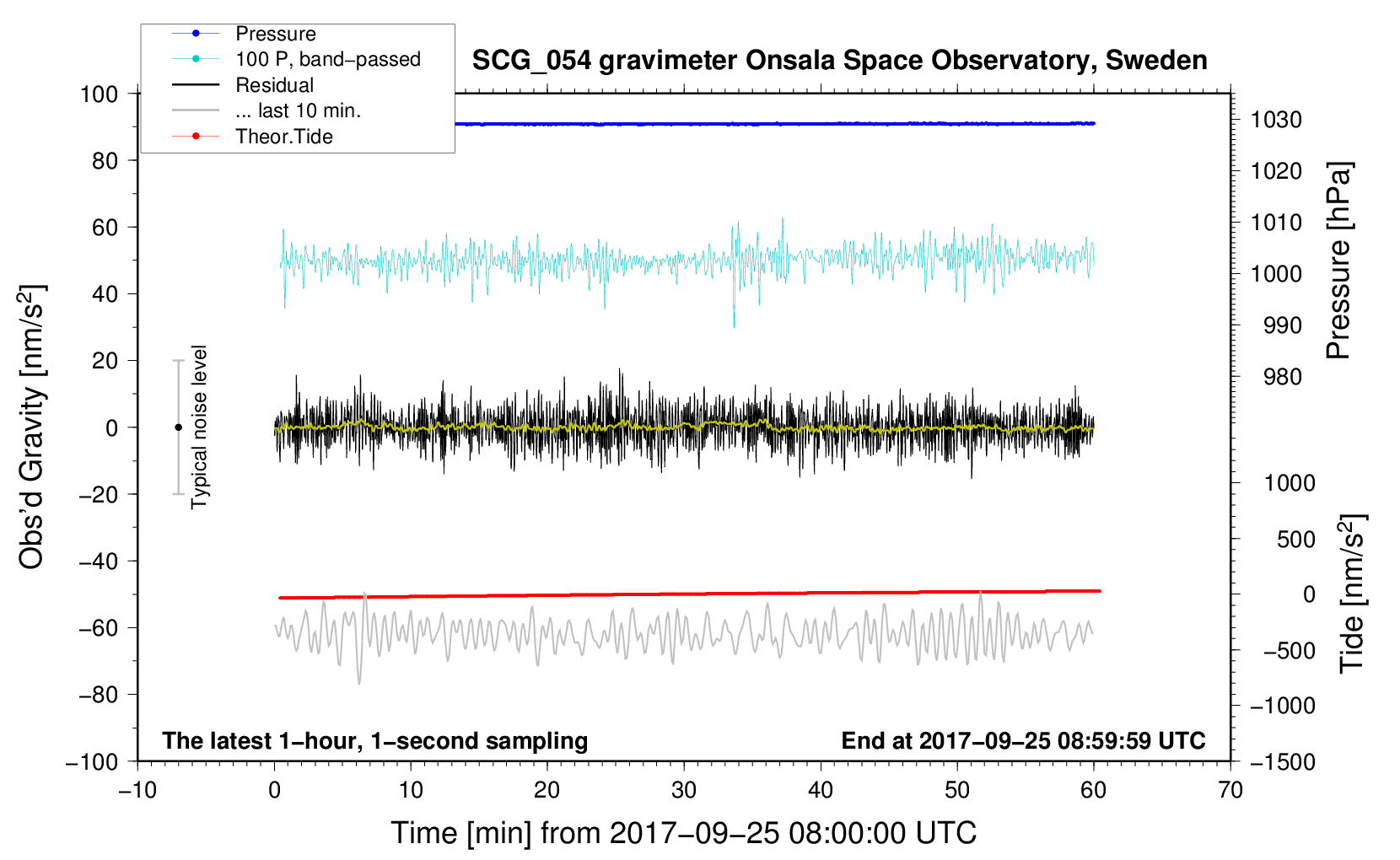 Pressure
100 P, band−passed
Residual
... last 10 min.
Theor.Tide

SCG_054 gravimeter Onsala Space Observatory, Sweden

100
80
60
40
20
0
−20
−40
−60
−80
−100

Obs'd Gravity [nm/s$^2$]

Typical noise level

1030
1020
1010
1000
990
980

Pressure [hPa]

1000
500
0
−500
−1000
−1500

Tide [nm/s$^2$]

The latest 1−hour, 1−second sampling

End at 2017−09−25 08:59:59 UTC

−10
0
10
20
30
40
50
60
70

Time [min] from 2017−09−25 08:00:00 UTC